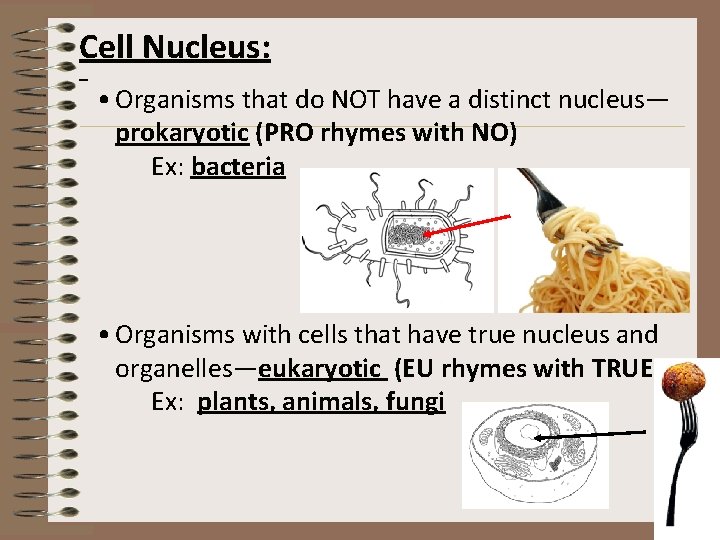 Cell Nucleus:

• Organisms that do NOT have a distinct nucleus—prokaryotic (PRO rhymes with NO)
Ex: bacteria

• Organisms with cells that have true nucleus and organelles—eukaryotic (EU rhymes with TRUE
Ex: plants, animals, fungi